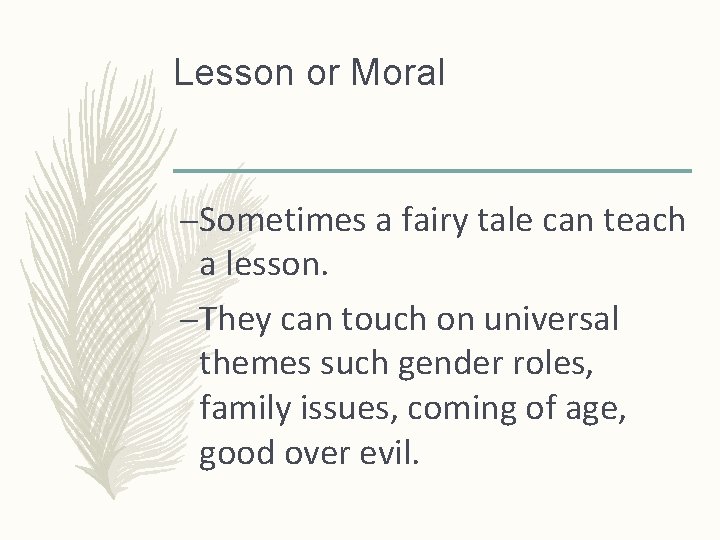 Lesson or Moral

–Sometimes a fairy tale can teach a lesson.

–They can touch on universal themes such gender roles, family issues, coming of age, good over evil.